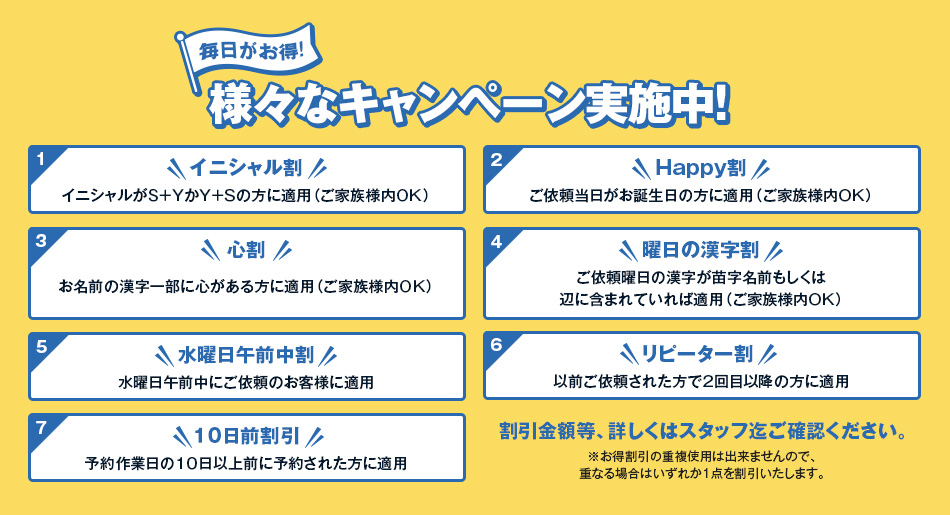 毎日がお得!

様々なキャンペーン実施中!

1
イニシャル割
イニシャルがS+YかY+Sの方に適用（ご家族様内OK）

2
Happy割
ご依頼当日がお誕生日の方に適用（ご家族様内OK）

3
心割
お名前の漢字一部に心がある方に適用（ご家族様内OK）

4
曜日の漢字割
ご依頼曜日の漢字が苗字名前もしくは辺に含まれていれば適用（ご家族様内OK）

5
水曜日午前中割
水曜日午前中にご依頼のお客様に適用

6
リピーター割
以前ご依頼された方で2回目以降の方に適用

7
10日前割引
予約作業日の10日以上前に予約された方に適用

割引金額等、詳しくはスタッフ迄ご確認ください。

※お得割引の重複使用は出来ませんので、重なる場合はいずれか1点を割引いたします。